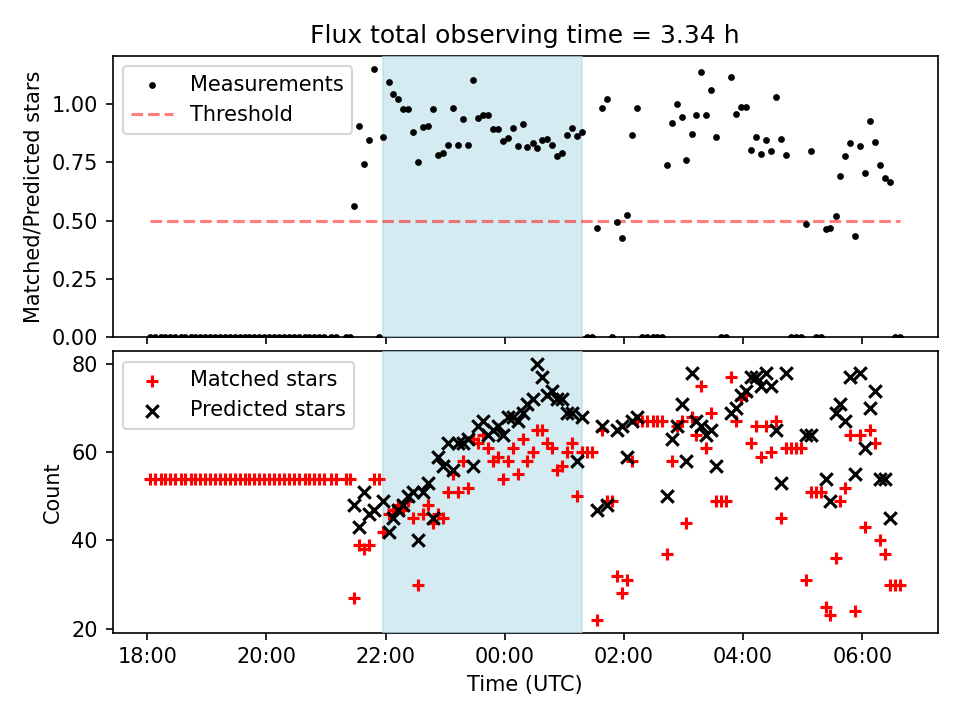 Flux total observing time = 3.34 h

Measurements
Threshold

Matched/Predicted stars

1.00
0.75
0.50
0.25
0.00

Matched stars
Predicted stars

Count

80
60
40
20

18:00
20:00
22:00
00:00
02:00
04:00
06:00

Time (UTC)